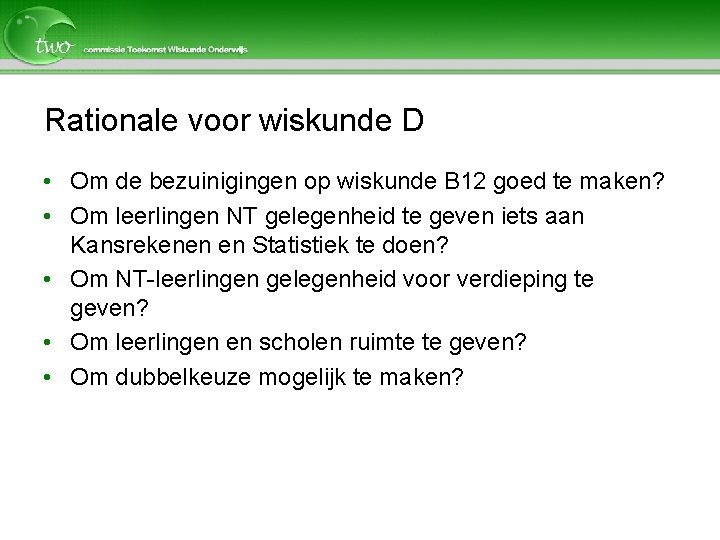 two commissie Toekomst Wiskunde Onderwijs

Rationale voor wiskunde D

• Om de bezuinigingen op wiskunde B12 goed te maken?
• Om leerlingen NT gelegenheid te geven iets aan Kansrekenen en Statistiek te doen?
• Om NT-leerlingen gelegenheid voor verdieping te geven?
• Om leerlingen en scholen ruimte te geven?
• Om dubbelkeuze mogelijk te maken?